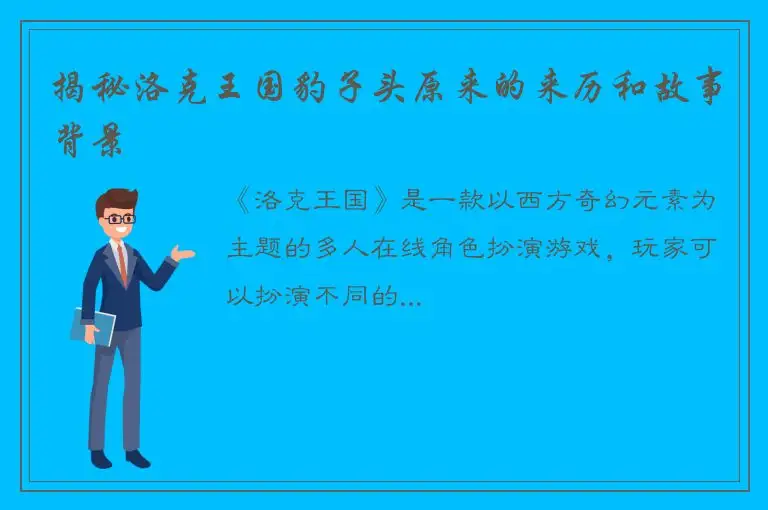 揭秘洛克王国豹子头原来的来历和故事背景

《洛克王国》是一款以西方奇幻元素为主题的多人在线角色扮演游戏，玩家可以扮演不同的...